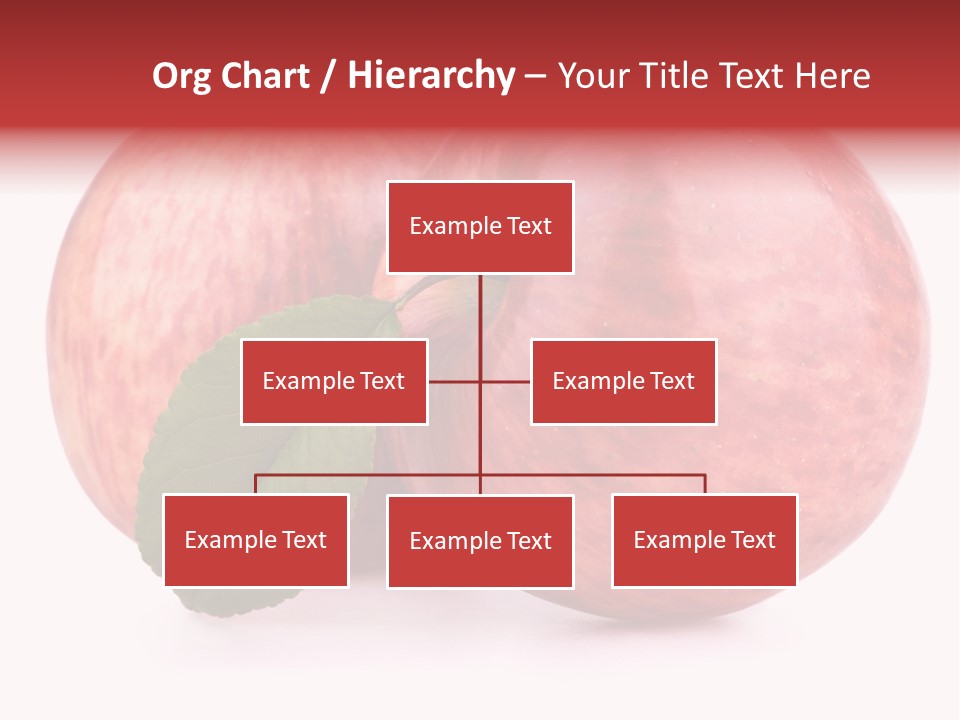 Org Chart / Hierarchy – Your Title Text Here

Example Text

Example Text

Example Text

Example Text

Example Text

Example Text